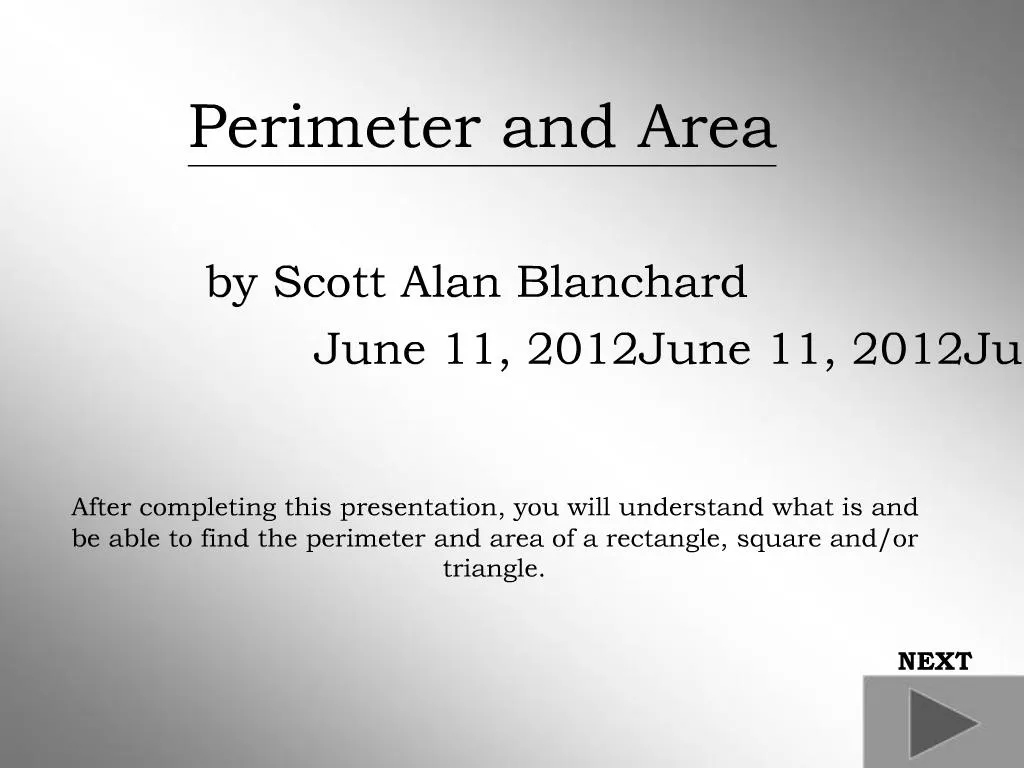 Perimeter and Area

by Scott Alan Blanchard

June 11, 2012June 11, 2012Ju

After completing this presentation, you will understand what is and be able to find the perimeter and area of a rectangle, square and/or triangle.

NEXT